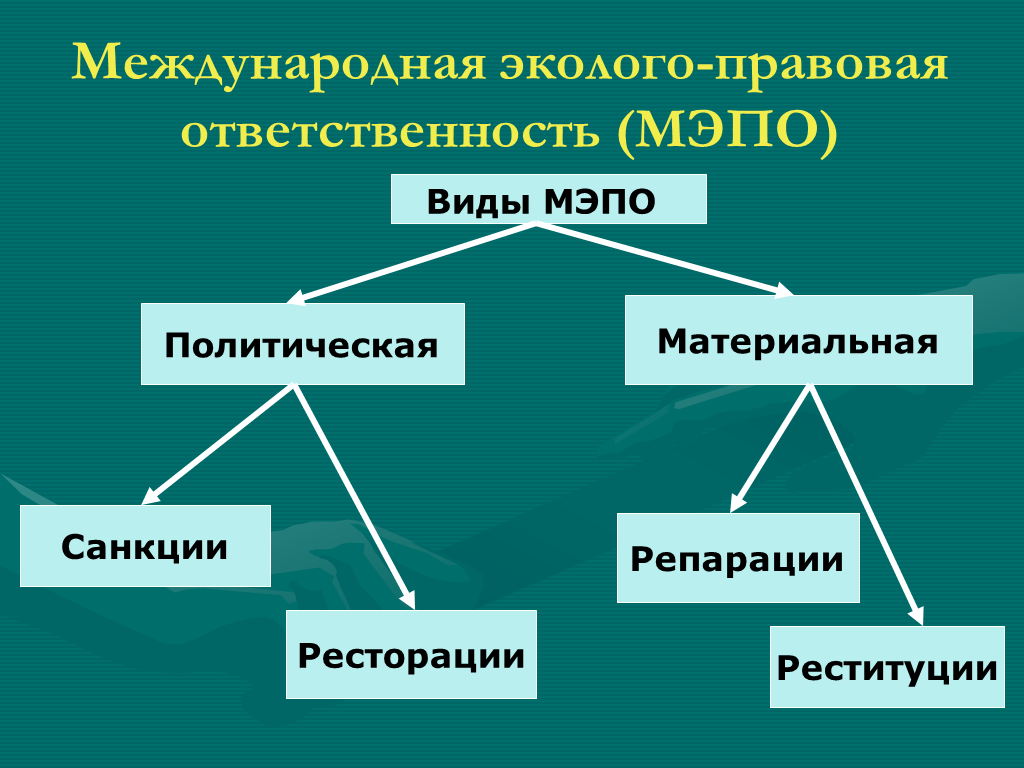 Международная эколого-правовая ответственность (МЭПО)

Виды МЭПО

Политическая

Материальная

Санкции

Ресторации

Репарации

Реституции